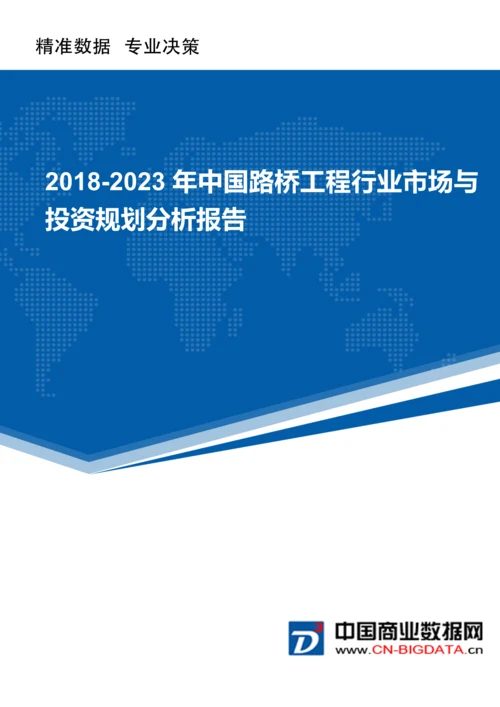 精准数据 专业决策

2018-2023 年中国路桥工程行业市场与投资规划分析报告

中国商业数据网
www.CN-BIGDATA.cn